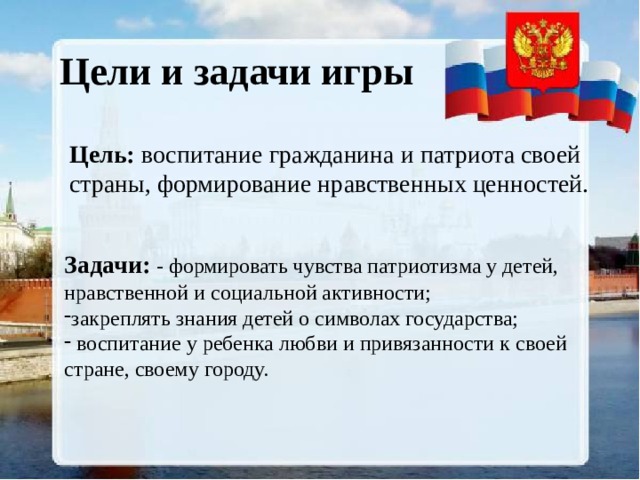 Цели и задачи игры

Цель: воспитание гражданина и патриота своей страны, формирование нравственных ценностей.

Задачи: - формировать чувства патриотизма у детей, нравственной и социальной активности;
-закреплять знания детей о символах государства;
- воспитание у ребенка любви и привязанности к своей стране, своему городу.